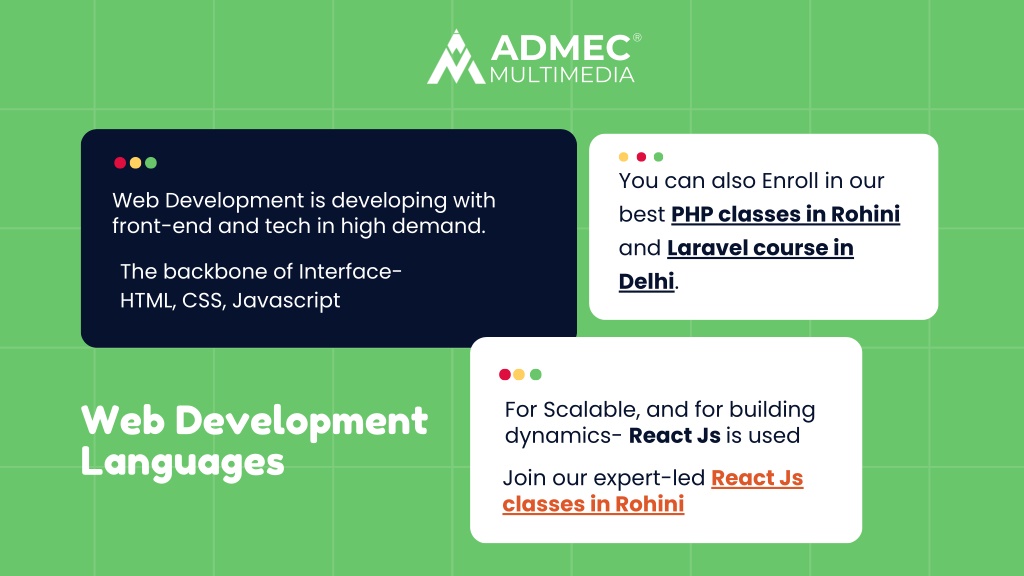 ADMEC®
MULTIMEDIA

Web Development is developing with front-end and tech in high demand.

The backbone of Interface-
HTML, CSS, Javascript

You can also Enroll in our best PHP classes in Rohini and Laravel course in Delhi.

Web Development Languages

For Scalable, and for building dynamics- React Js is used

Join our expert-led React Js classes in Rohini